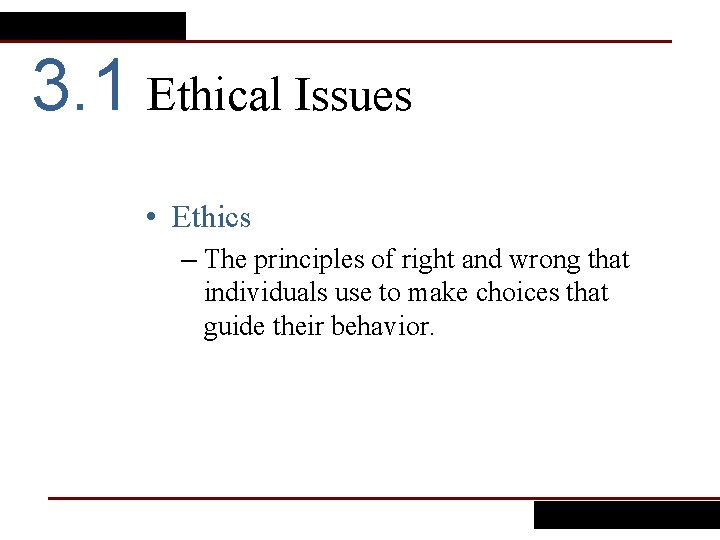 3.1 Ethical Issues

• Ethics

– The principles of right and wrong that individuals use to make choices that guide their behavior.